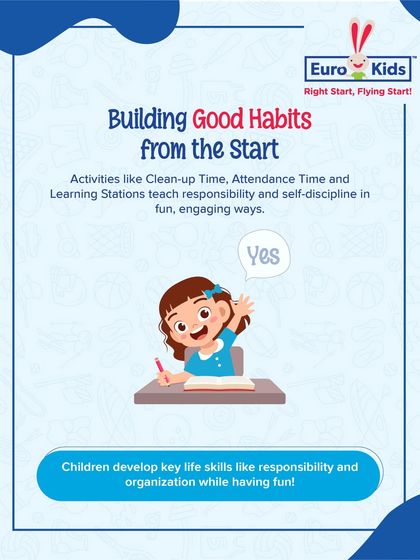 Euro Kids™
Right Start, Flying Start!

Building Good Habits from the Start

Activities like Clean-up Time, Attendance Time and Learning Stations teach responsibility and self-discipline in fun, engaging ways.

Yes

Children develop key life skills like responsibility and organization while having fun!